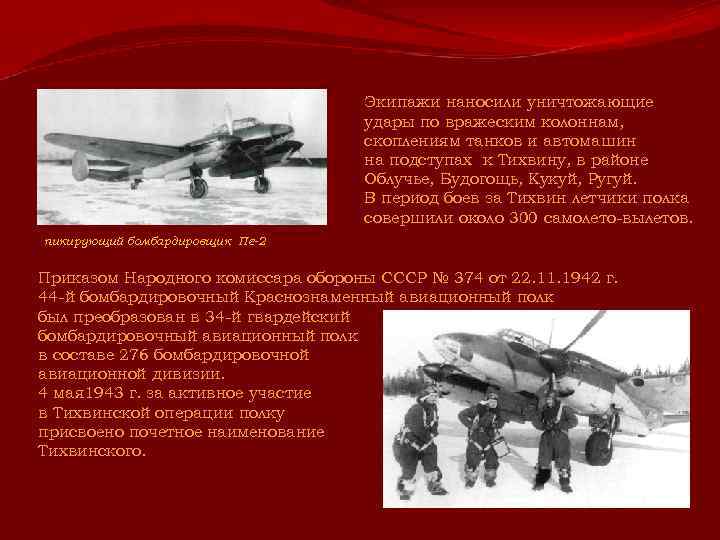 Экипажи наносили уничтожающие удары по вражеским колоннам, скоплениям танков и автомашин на подступах к Тихвину, в районе Облучье, Будогощь, Кукуй, Ругуй.
В период боев за Тихвин летчики полка совершили около 300 самолето-вылетов.

пикирующий бомбардировщик Пе-2

Приказом Народного комиссара обороны СССР № 374 от 22.11.1942 г. 44-й бомбардировочный Краснознаменный авиационный полк был преобразован в 34-й гвардейский бомбардировочный авиационный полк в составе 276 бомбардировочной авиационной дивизии.
4 мая1943 г. за активное участие в Тихвинской операции полку присвоено почетное наименование Тихвинского.